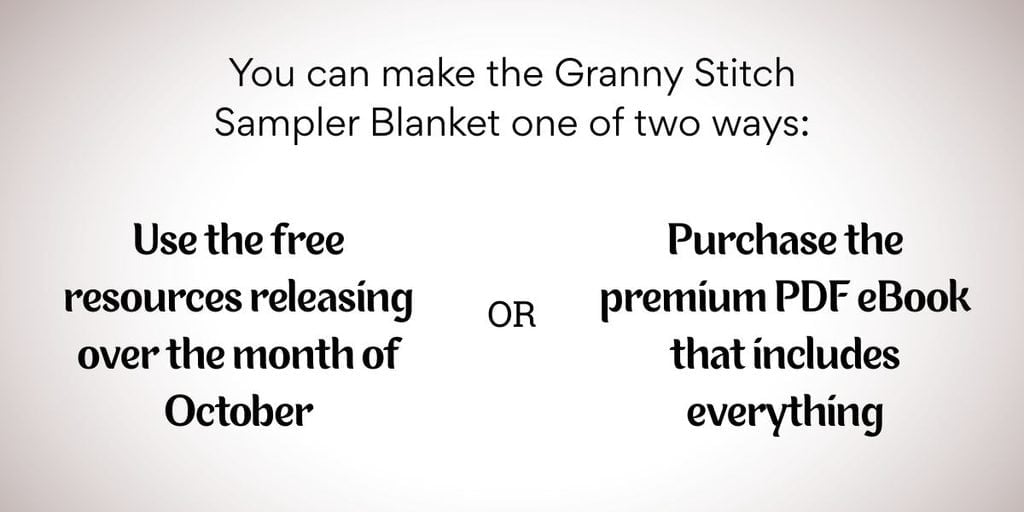 You can make the Granny Stitch Sampler Blanket one of two ways:

Use the free resources releasing over the month of October

OR

Purchase the premium PDF eBook that includes everything